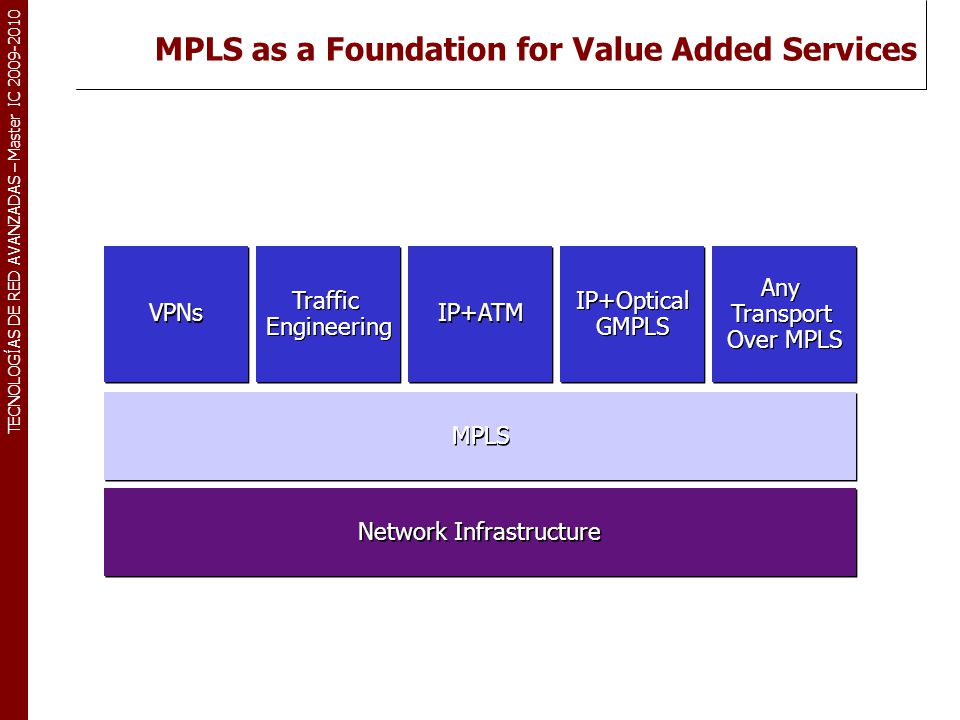 TECNOLOGÍAS DE RED AVANZADAS – Master IC 2009-2010

MPLS as a Foundation for Value Added Services

VPNs

Traffic Engineering

IP+ATM

IP+Optical GMPLS

Any Transport Over MPLS

MPLS

Network Infrastructure